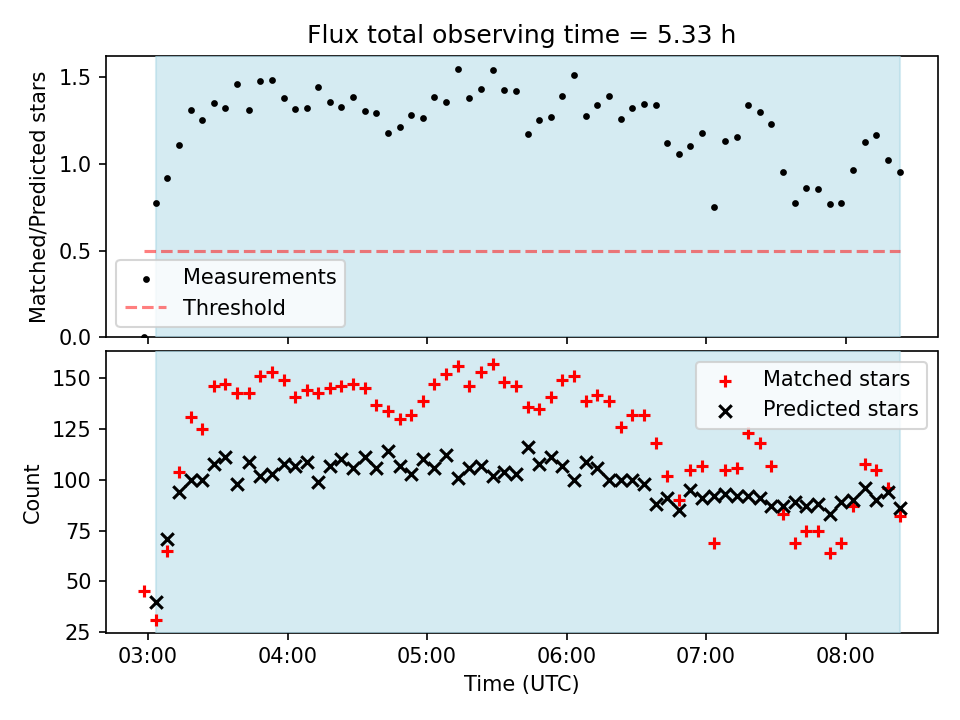 Flux total observing time = 5.33 h

Matched/Predicted stars

1.5
1.0
0.5
0.0

Measurements
Threshold

Count

150
125
100
75
50
25

Matched stars
Predicted stars

03:00
04:00
05:00
06:00
07:00
08:00

Time (UTC)